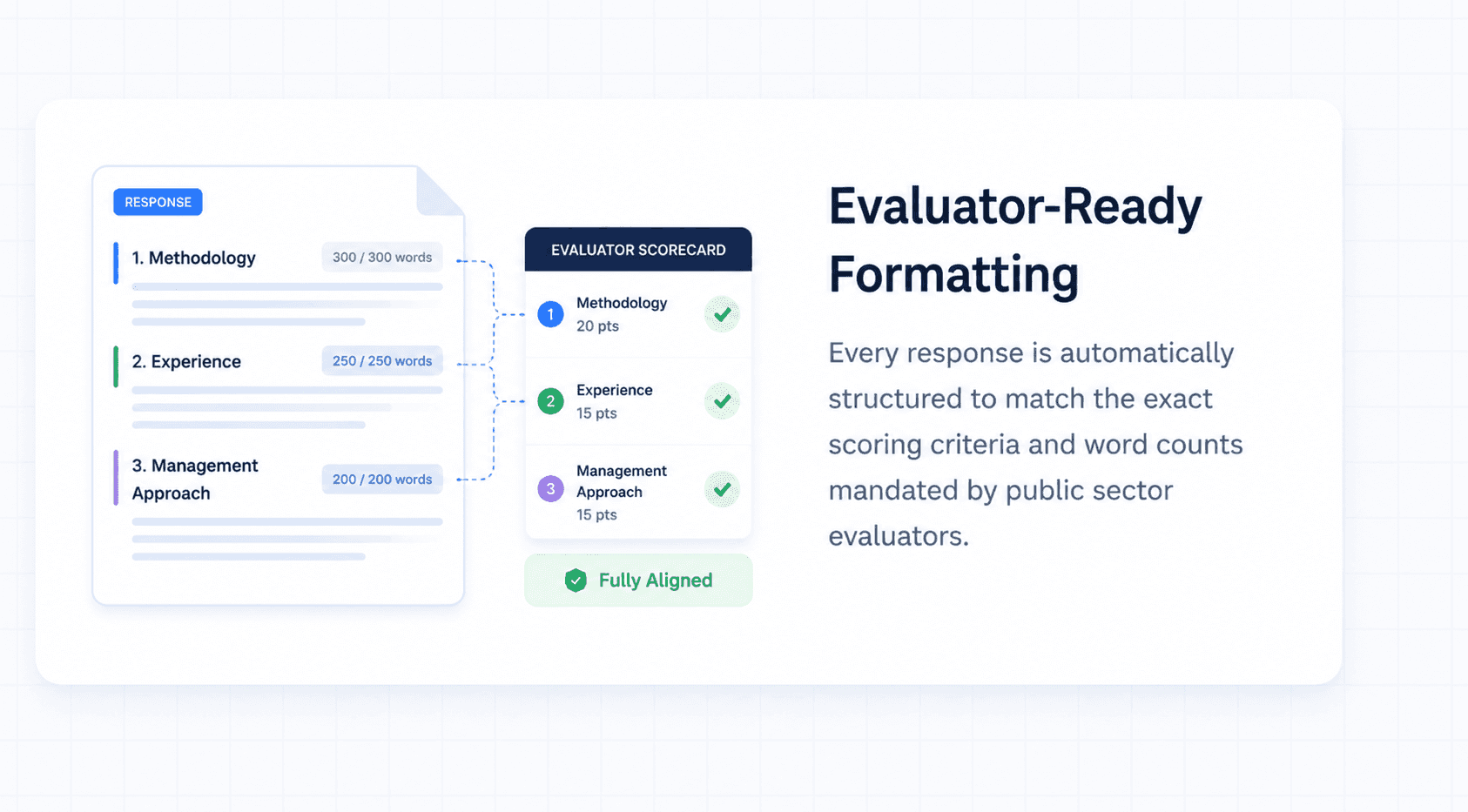 RESPONSE

1. Methodology
300 / 300 words

2. Experience
250 / 250 words

3. Management Approach
200 / 200 words

EVALUATOR SCORECARD

1
Methodology
20 pts

2
Experience
15 pts

3
Management Approach
15 pts

Fully Aligned

Evaluator-Ready Formatting

Every response is automatically structured to match the exact scoring criteria and word counts mandated by public sector evaluators.